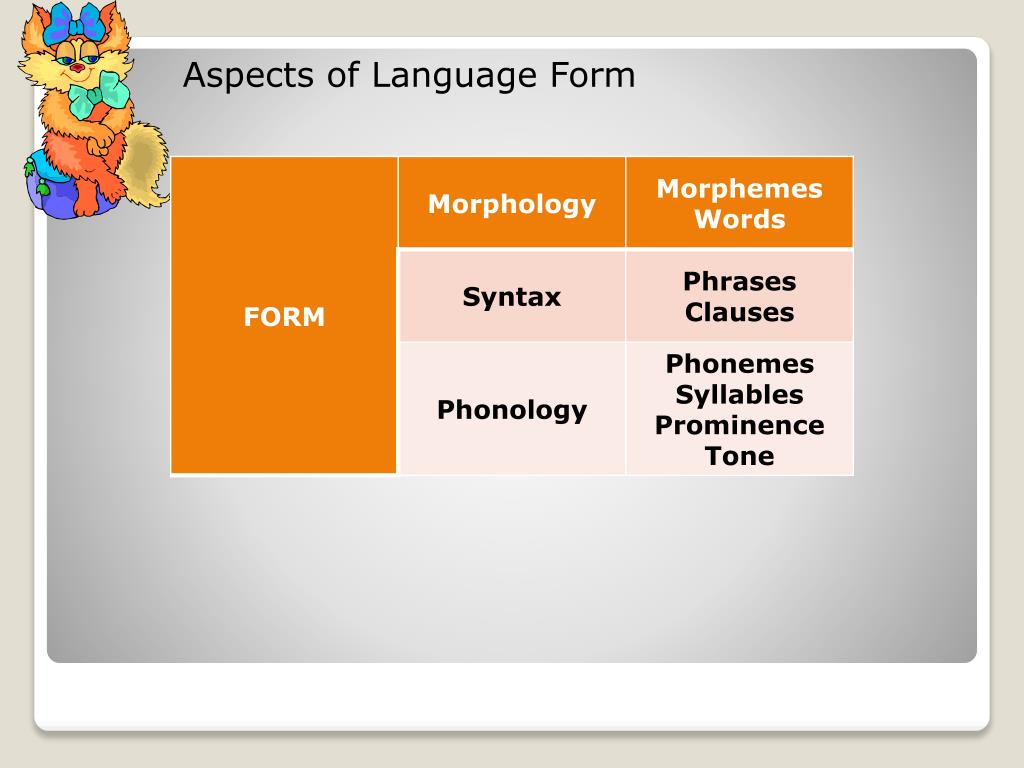 Aspects of Language Form

| FORM | Morphology | Morphemes Words |
|---|---|---|
| | Syntax | Phrases Clauses |
| | Phonology | Phonemes Syllables Prominence Tone |